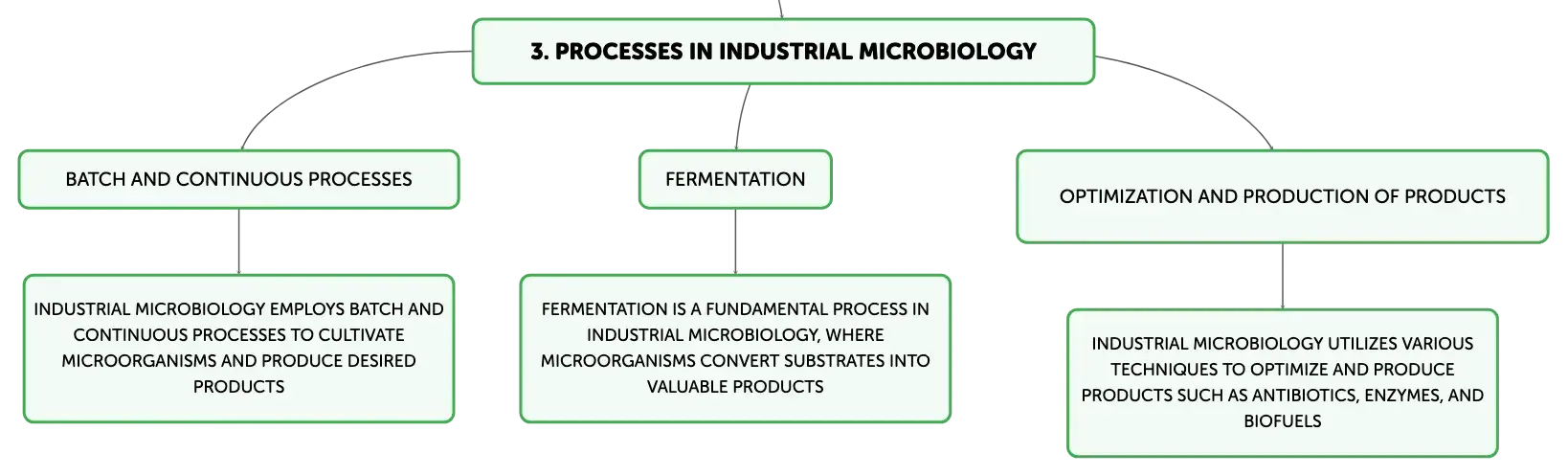 3. PROCESSES IN INDUSTRIAL MICROBIOLOGY

BATCH AND CONTINUOUS PROCESSES

INDUSTRIAL MICROBIOLOGY EMPLOYS BATCH AND CONTINUOUS PROCESSES TO CULTIVATE MICROORGANISMS AND PRODUCE DESIRED PRODUCTS

FERMENTATION

FERMENTATION IS A FUNDAMENTAL PROCESS IN INDUSTRIAL MICROBIOLOGY, WHERE MICROORGANISMS CONVERT SUBSTRATES INTO VALUABLE PRODUCTS

OPTIMIZATION AND PRODUCTION OF PRODUCTS

INDUSTRIAL MICROBIOLOGY UTILIZES VARIOUS TECHNIQUES TO OPTIMIZE AND PRODUCE PRODUCTS SUCH AS ANTIBIOTICS, ENZYMES, AND BIOFUELS